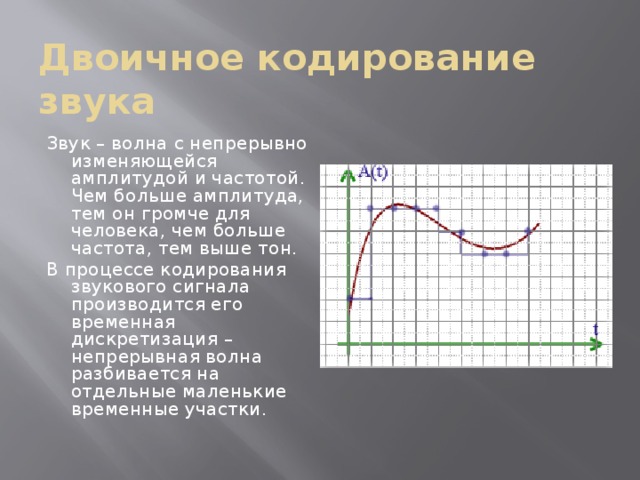 Двоичное кодирование звука

Звук – волна с непрерывно изменяющейся амплитудой и частотой. Чем больше амплитуда, тем он громче для человека, чем больше частота, тем выше тон.

В процессе кодирования звукового сигнала производится его временная дискретизация – непрерывная волна разбивается на отдельные маленькие временные участки.

A(t)

t